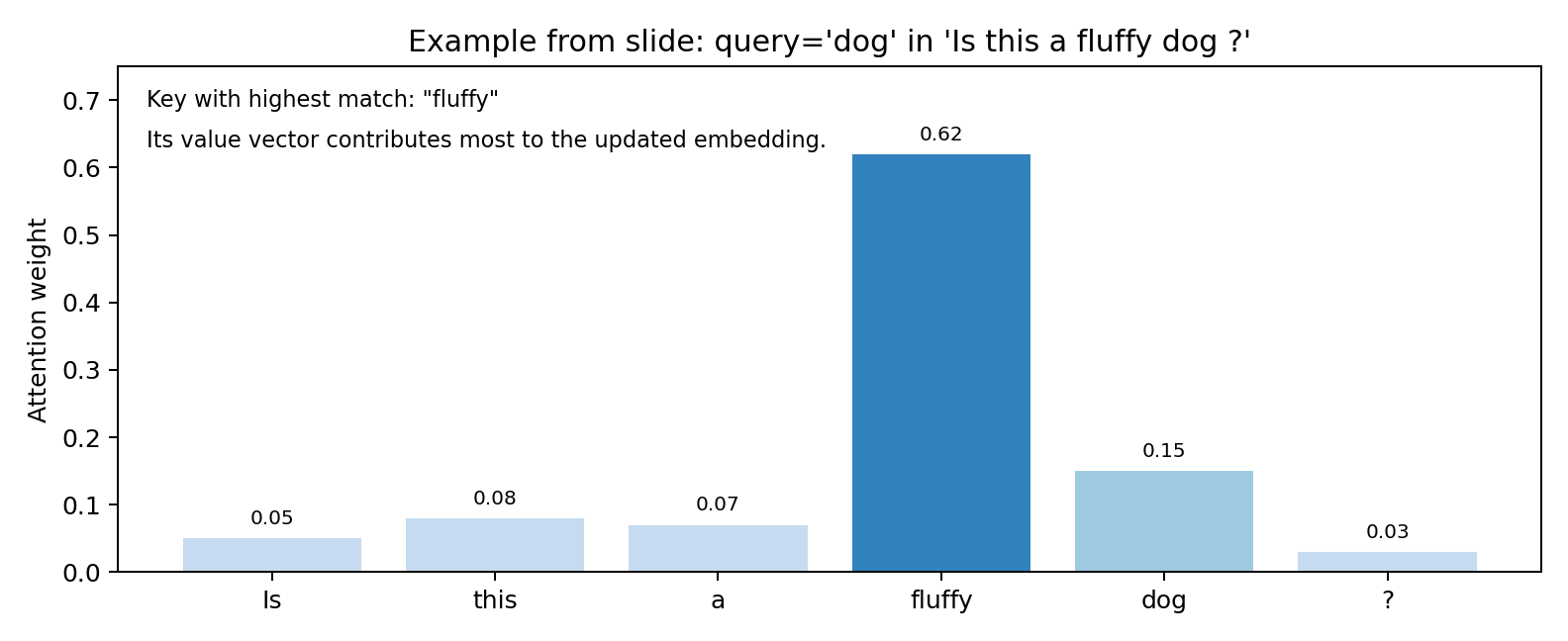 Example from slide: query='dog' in 'Is this a fluffy dog ?'

Key with highest match: "fluffy"

Its value vector contributes most to the updated embedding.

Attention weight

0.7
0.6
0.5
0.4
0.3
0.2
0.1
0.0

0.05
0.08
0.07
0.62
0.15
0.03

Is
this
a
fluffy
dog
?